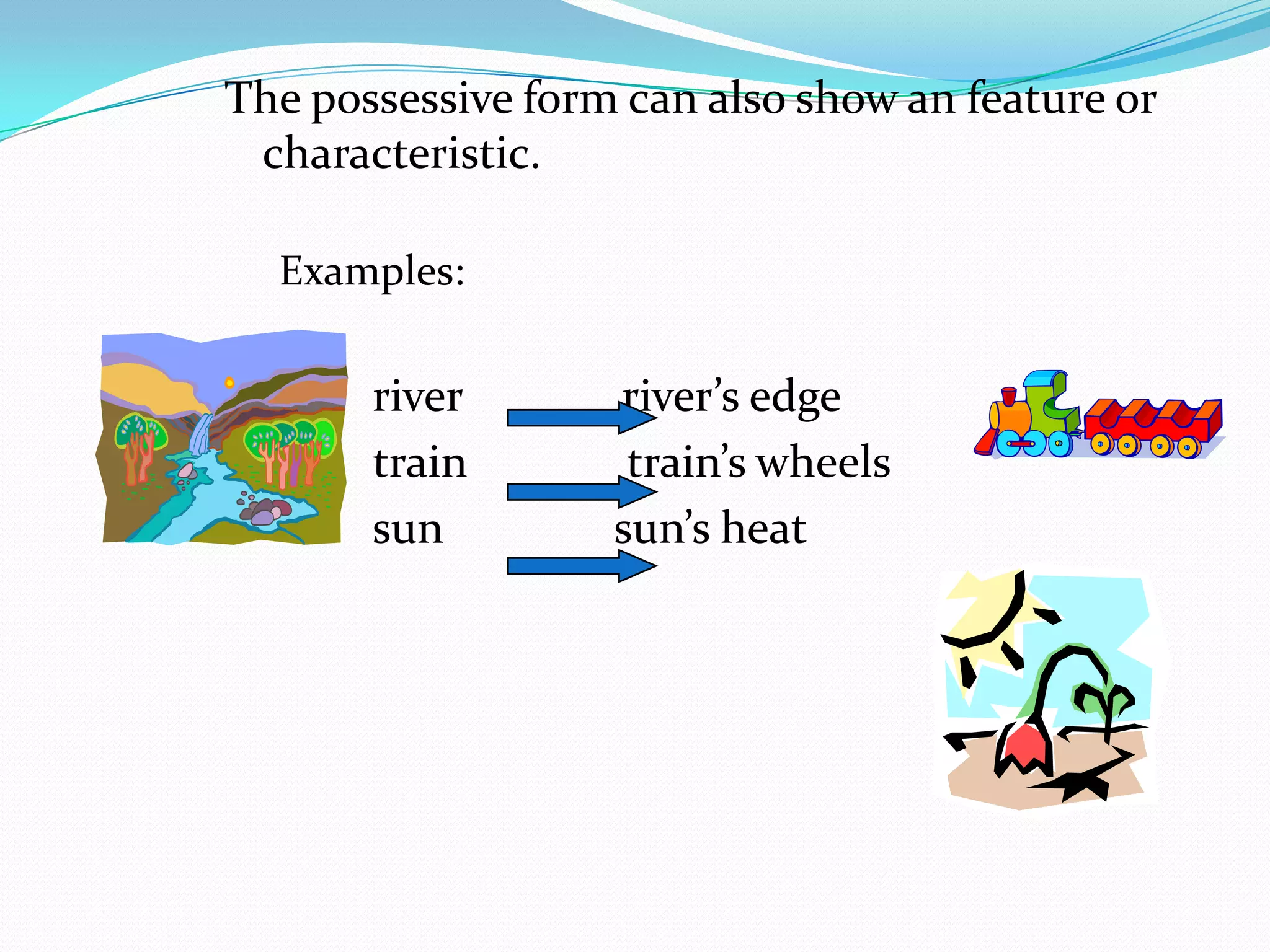 The possessive form can also show an feature or characteristic.

Examples:

river river’s edge
train train’s wheels
sun sun’s heat